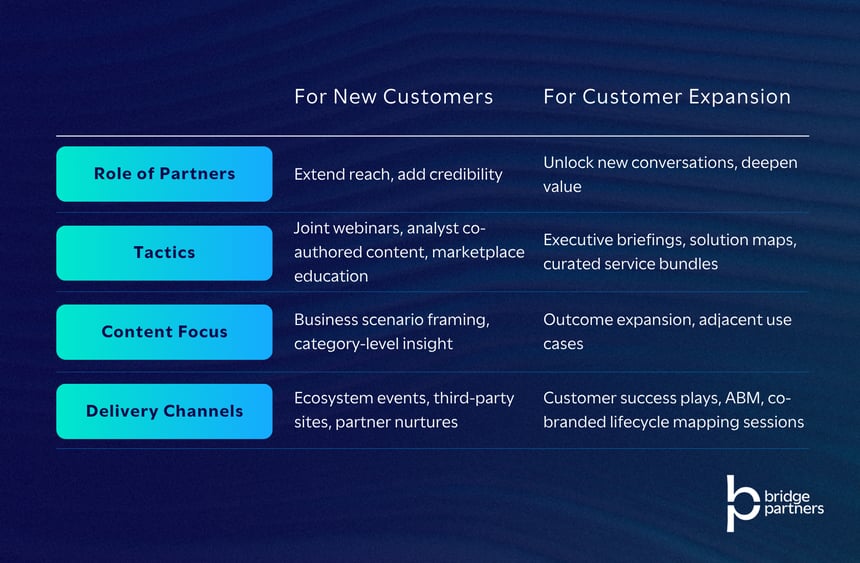 | | For New Customers | For Customer Expansion |
|---|---|---|
| Role of Partners | Extend reach, add credibility | Unlock new conversations, deepen value |
| Tactics | Joint webinars, analyst co-authored content, marketplace education | Executive briefings, solution maps, curated service bundles |
| Content Focus | Business scenario framing, category-level insight | Outcome expansion, adjacent use cases |
| Delivery Channels | Ecosystem events, third-party sites, partner nurtures | Customer success plays, ABM, co-branded lifecycle mapping sessions |

bridge partners